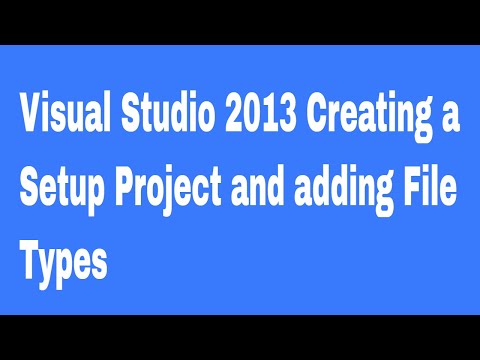 Visual Studio 2013 Creating a Setup Project and adding File Types